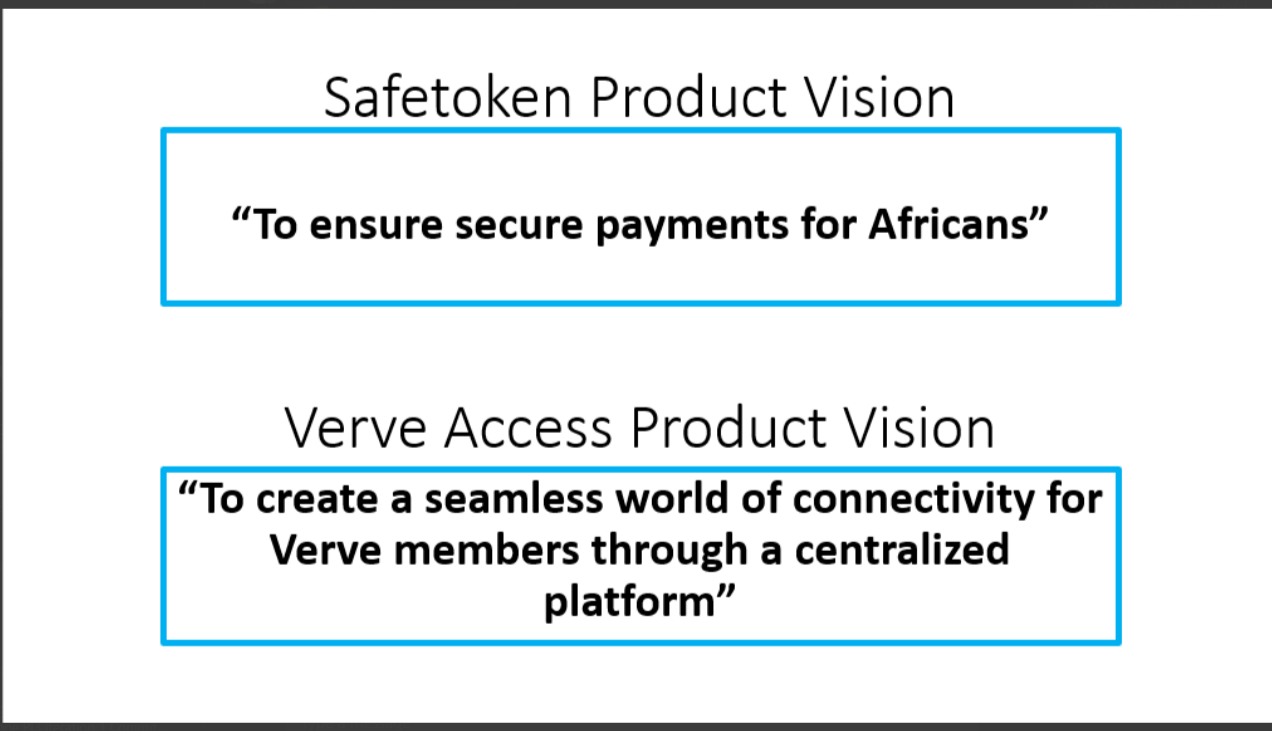 Safetoken Product Vision

“To ensure secure payments for Africans”

Verve Access Product Vision

“To create a seamless world of connectivity for Verve members through a centralized platform”